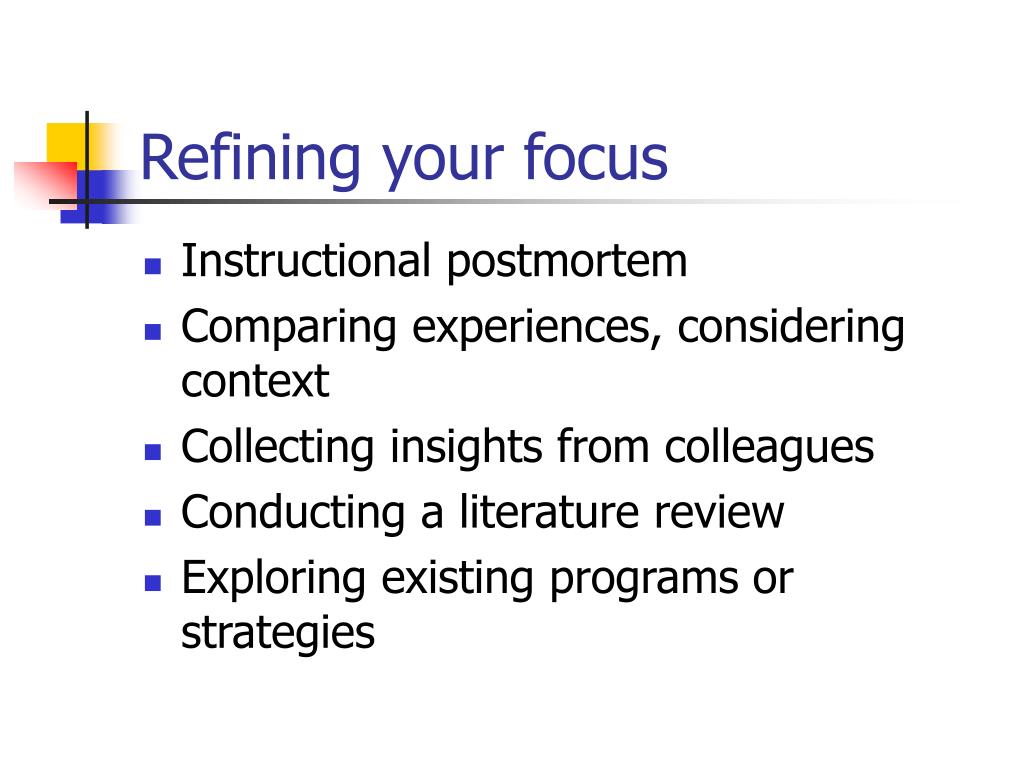 Refining your focus

- Instructional postmortem
- Comparing experiences, considering context
- Collecting insights from colleagues
- Conducting a literature review
- Exploring existing programs or strategies